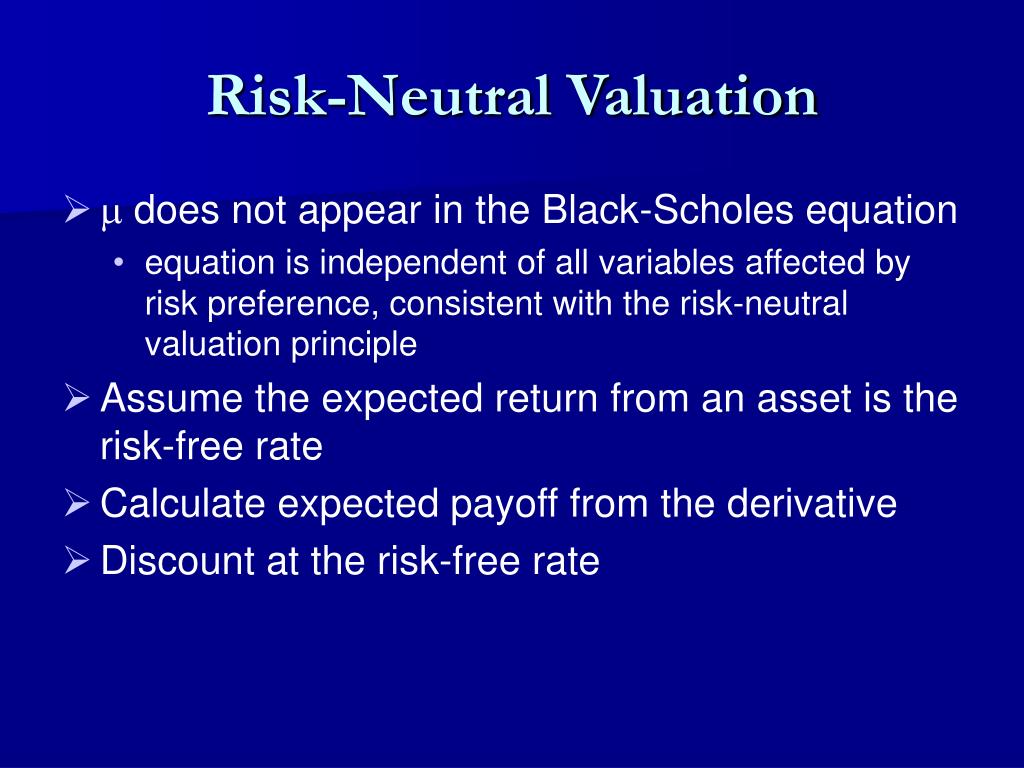 Risk-Neutral Valuation

➢ $\mu$ does not appear in the Black-Scholes equation

• equation is independent of all variables affected by risk preference, consistent with the risk-neutral valuation principle

➢ Assume the expected return from an asset is the risk-free rate

➢ Calculate expected payoff from the derivative

➢ Discount at the risk-free rate